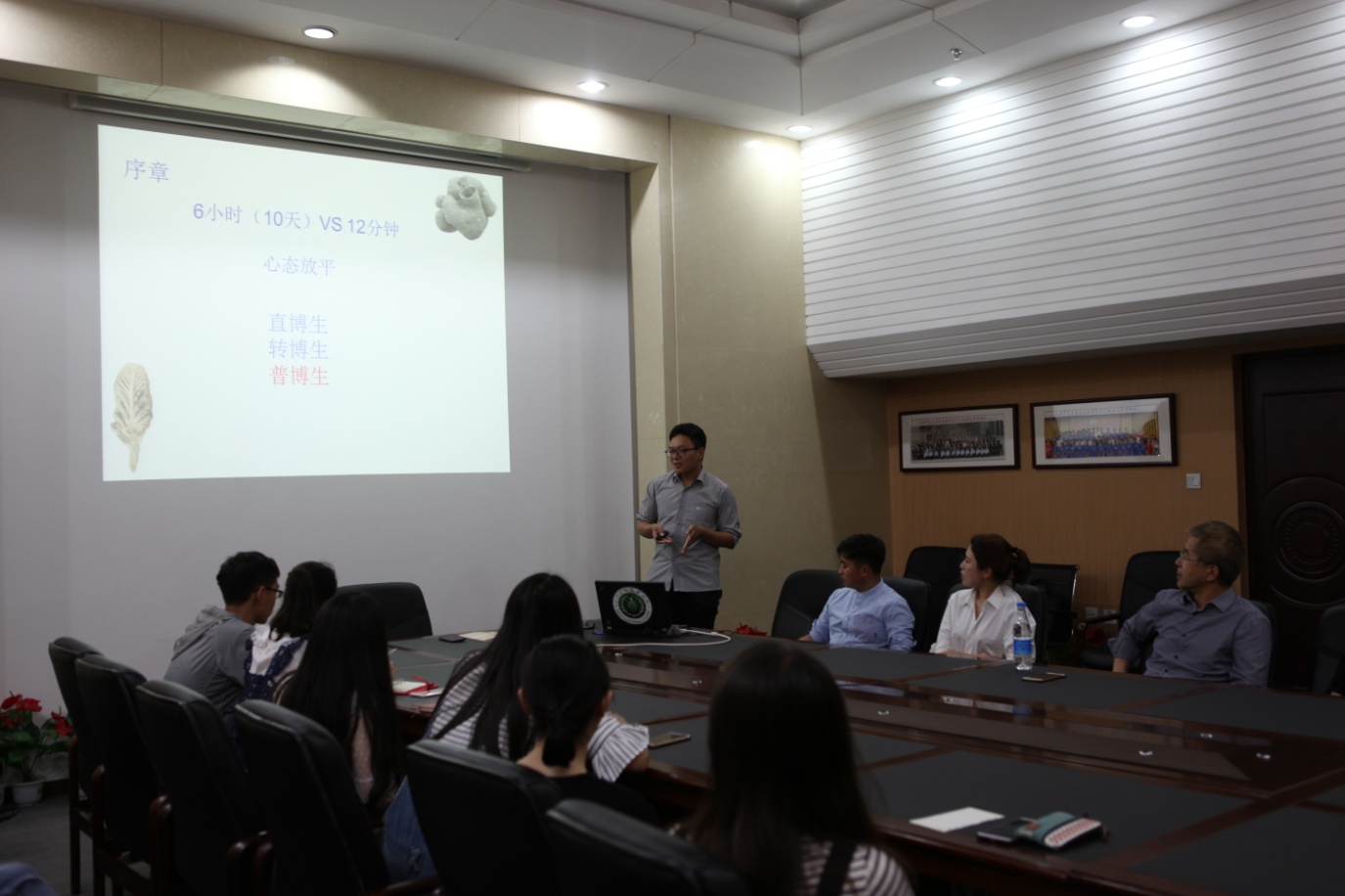 序章

6小时（10天）VS 12分钟

心态放平

直博生
转博生
普博生